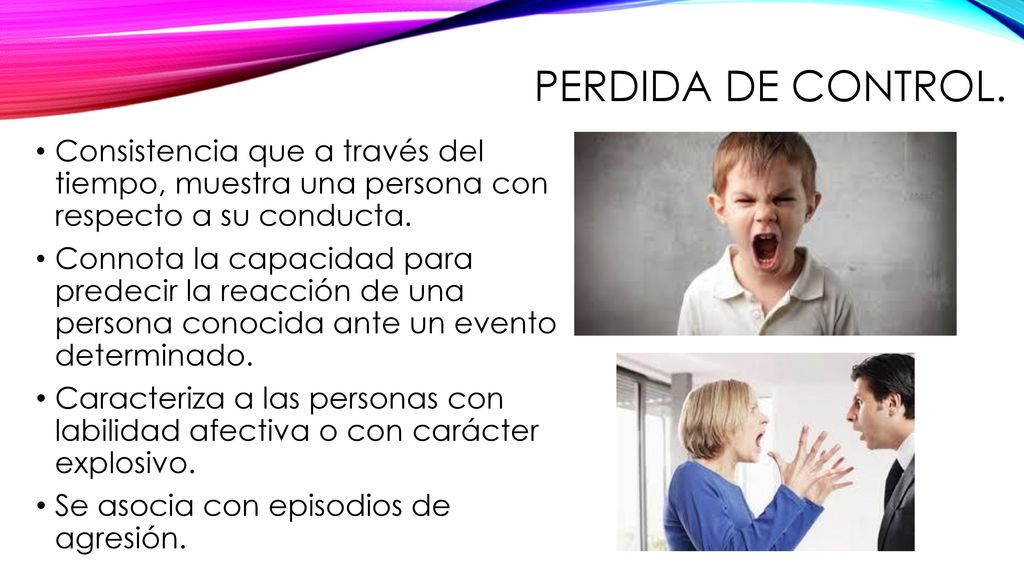 PERDIDA DE CONTROL.

• Consistencia que a través del tiempo, muestra una persona con respecto a su conducta.
• Connota la capacidad para predecir la reacción de una persona conocida ante un evento determinado.
• Caracteriza a las personas con labilidad afectiva o con carácter explosivo.
• Se asocia con episodios de agresión.